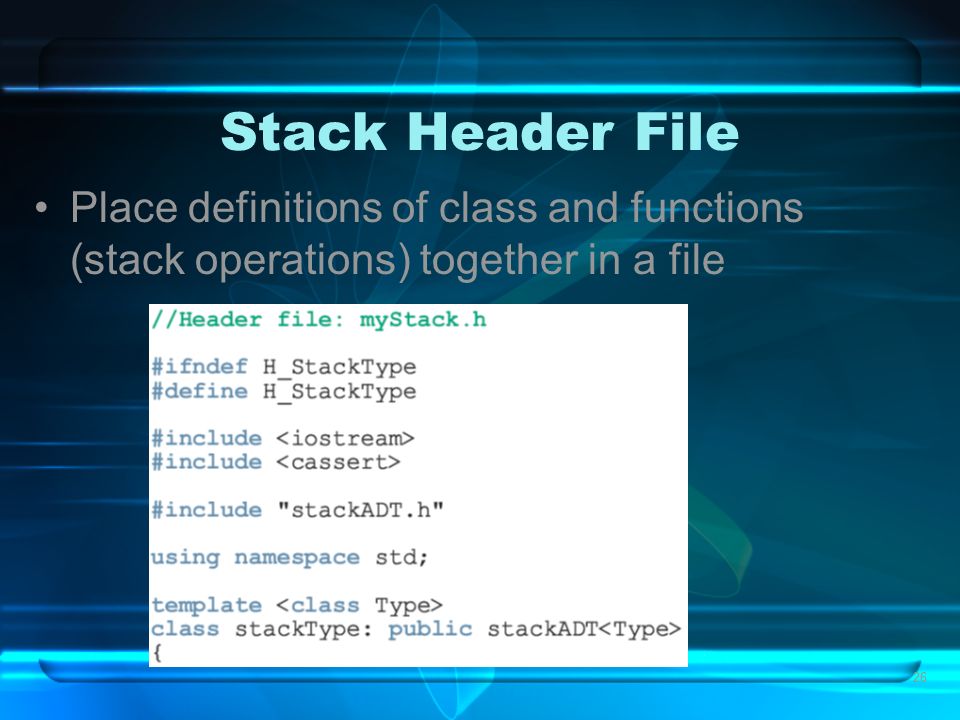 Stack Header File

• Place definitions of class and functions (stack operations) together in a file

//Header file: myStack.h

#ifndef H_StackType
#define H_StackType

#include <iostream>
#include <cassert>

#include "stackADT.h"

using namespace std;

template <class Type>
class stackType: public stackADT<Type>
{

26